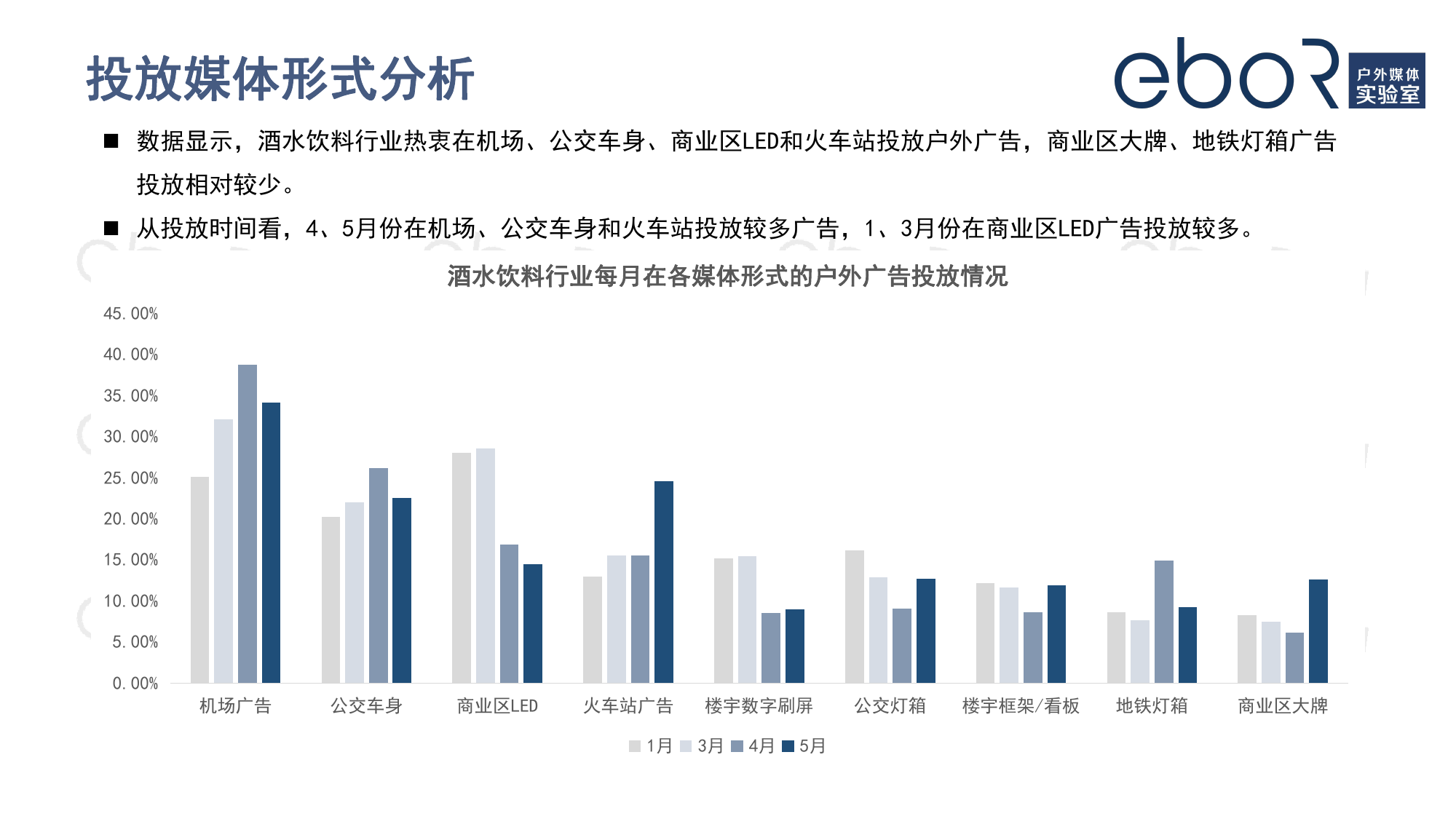 投放媒体形式分析

eboR 户外媒体 实验室

■ 数据显示，酒水饮料行业热衷在机场、公交车身、商业区LED和火车站投放户外广告，商业区大牌、地铁灯箱广告投放相对较少。

■ 从投放时间看，4、5月份在机场、公交车身和火车站投放较多广告，1、3月份在商业区LED广告投放较多。

酒水饮料行业每月在各媒体形式的户外广告投放情况

45.00%
40.00%
35.00%
30.00%
25.00%
20.00%
15.00%
10.00%
5.00%
0.00%

机场广告 公交车身 商业区LED 火车站广告 楼宇数字刷屏 公交灯箱 楼宇框架/看板 地铁灯箱 商业区大牌

1月 3月 4月 5月